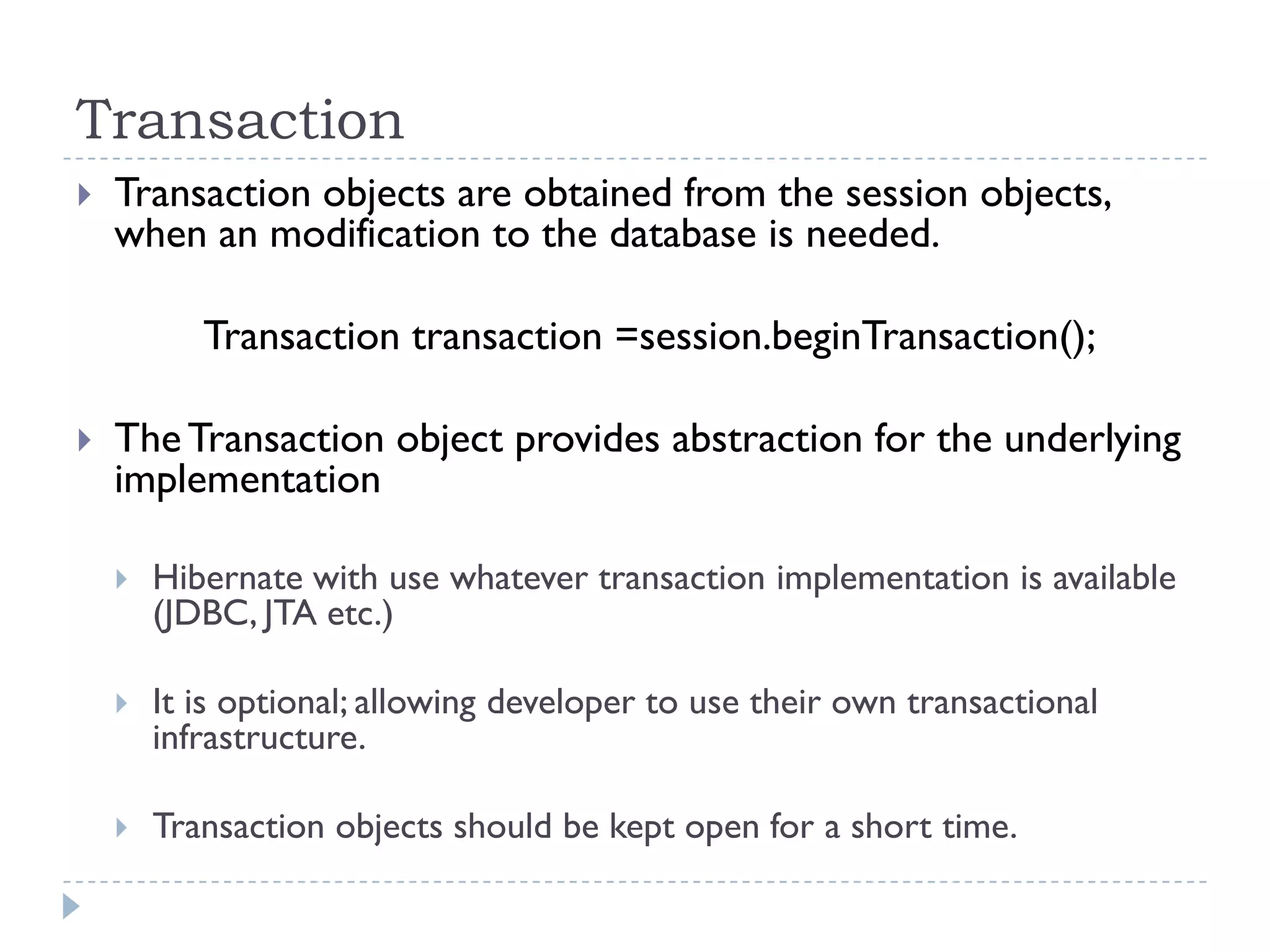 Transaction

Transaction objects are obtained from the session objects, when an modification to the database is needed.

Transaction transaction =session.beginTransaction();

The Transaction object provides abstraction for the underlying implementation

Hibernate with use whatever transaction implementation is available (JDBC, JTA etc.)

It is optional; allowing developer to use their own transactional infrastructure.

Transaction objects should be kept open for a short time.